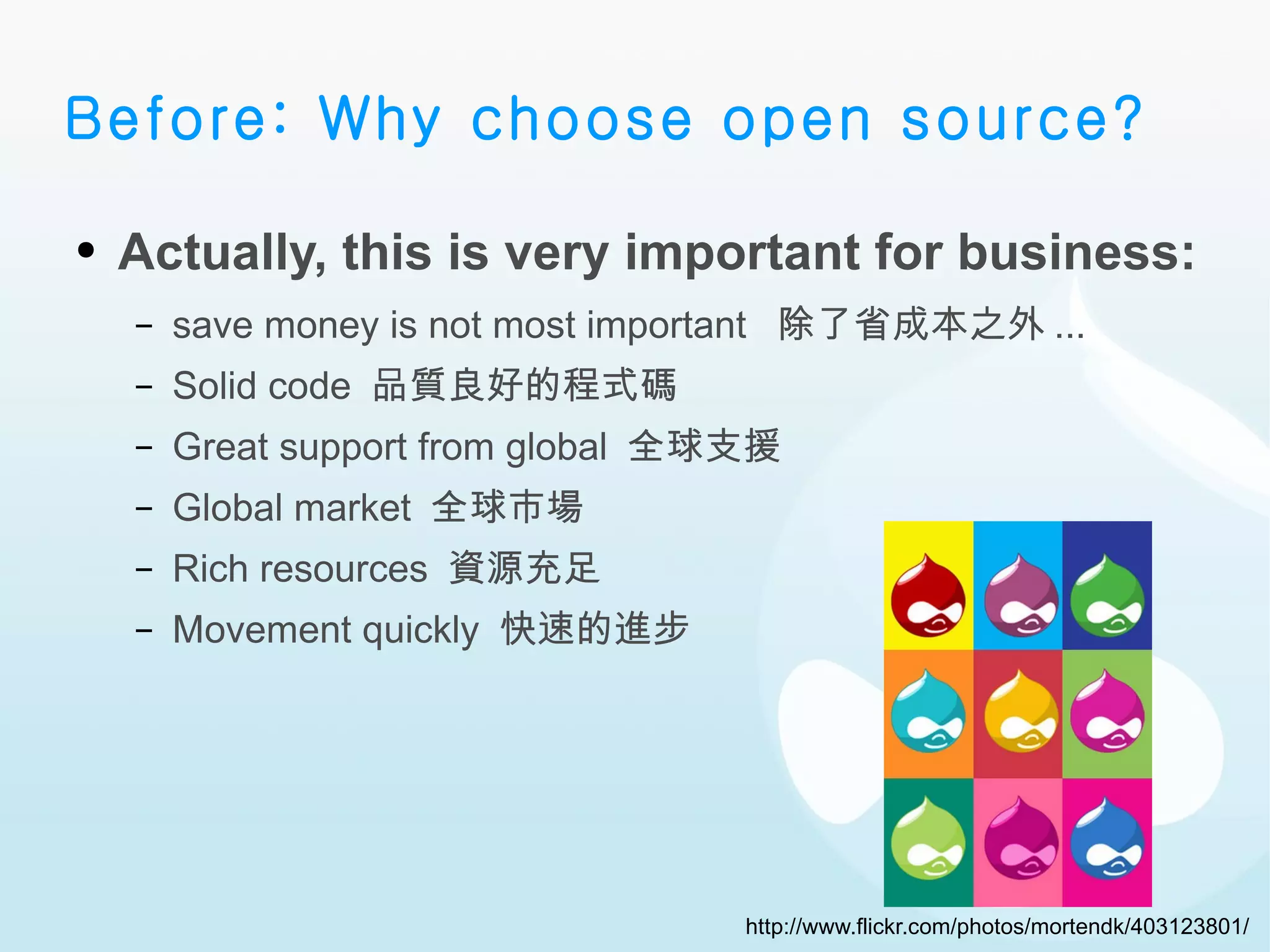 Before: Why choose open source?

• Actually, this is very important for business:

– save money is not most important 除了省成本之外 ...
– Solid code 品質良好的程式碼
– Great support from global 全球支援
– Global market 全球市場
– Rich resources 資源充足
– Movement quickly 快速的進步

http://www.flickr.com/photos/mortendk/403123801/